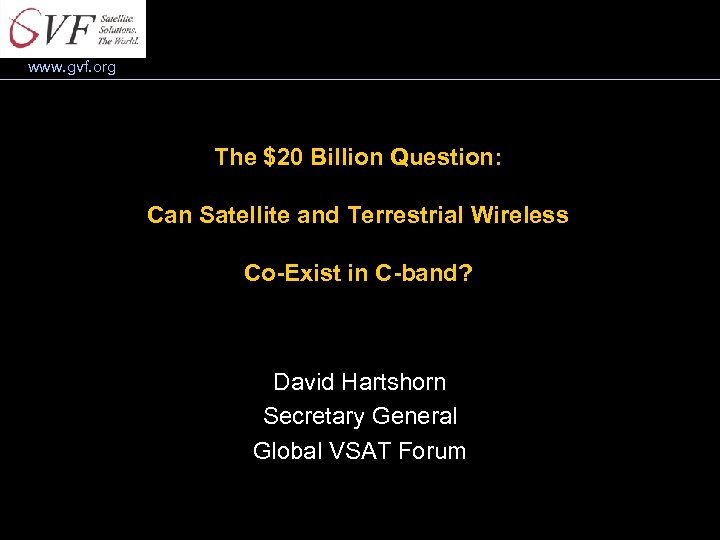 GVF Satellite. Solutions. The World.
www.gvf.org

The \$20 Billion Question:

Can Satellite and Terrestrial Wireless

Co-Exist in C-band?

David Hartshorn
Secretary General
Global VSAT Forum